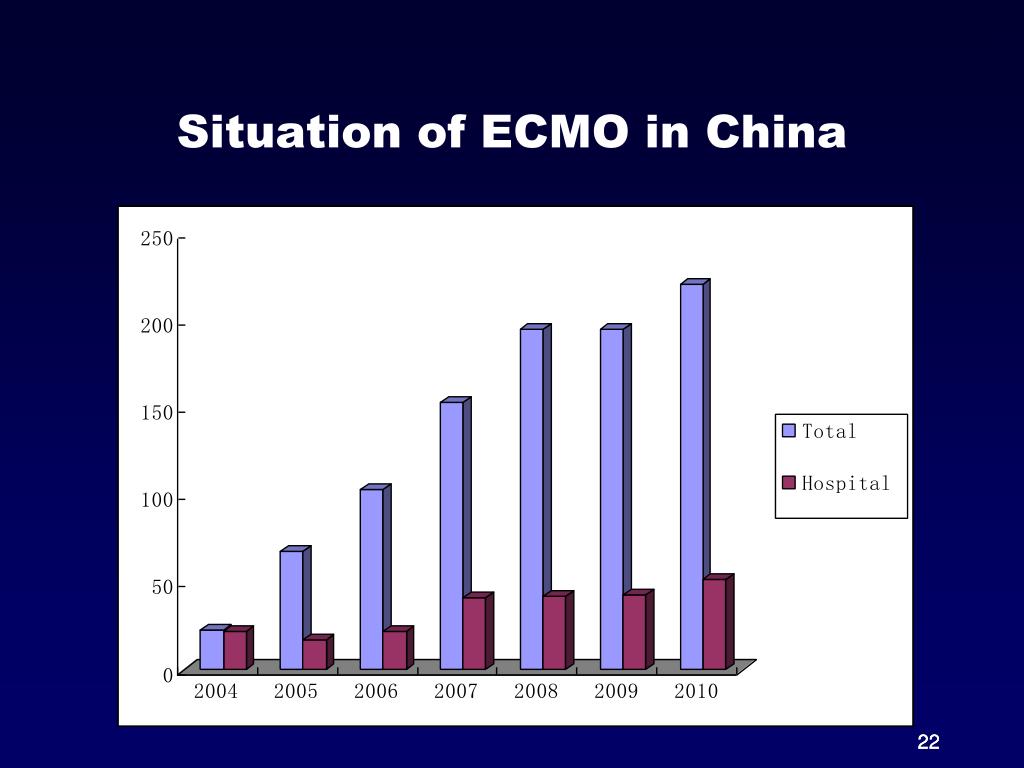 Situation of ECMO in China

250
200
150
100
50
0

2004 2005 2006 2007 2008 2009 2010

Total
Hospital

22